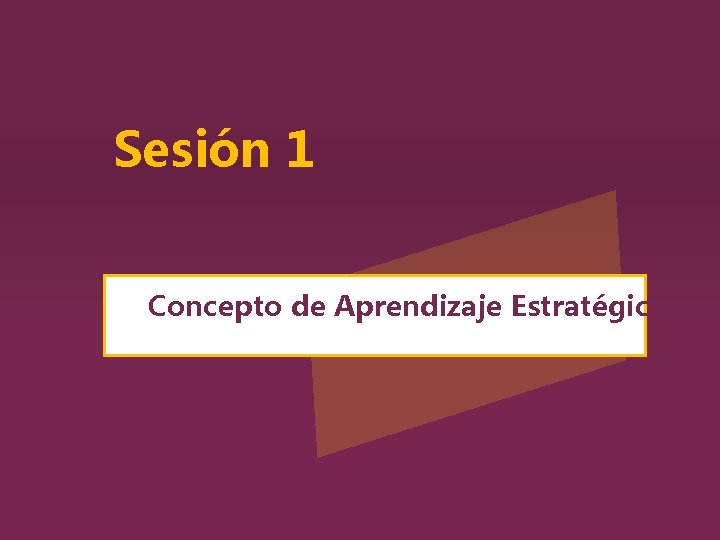 Sesión 1

Concepto de Aprendizaje Estratégic